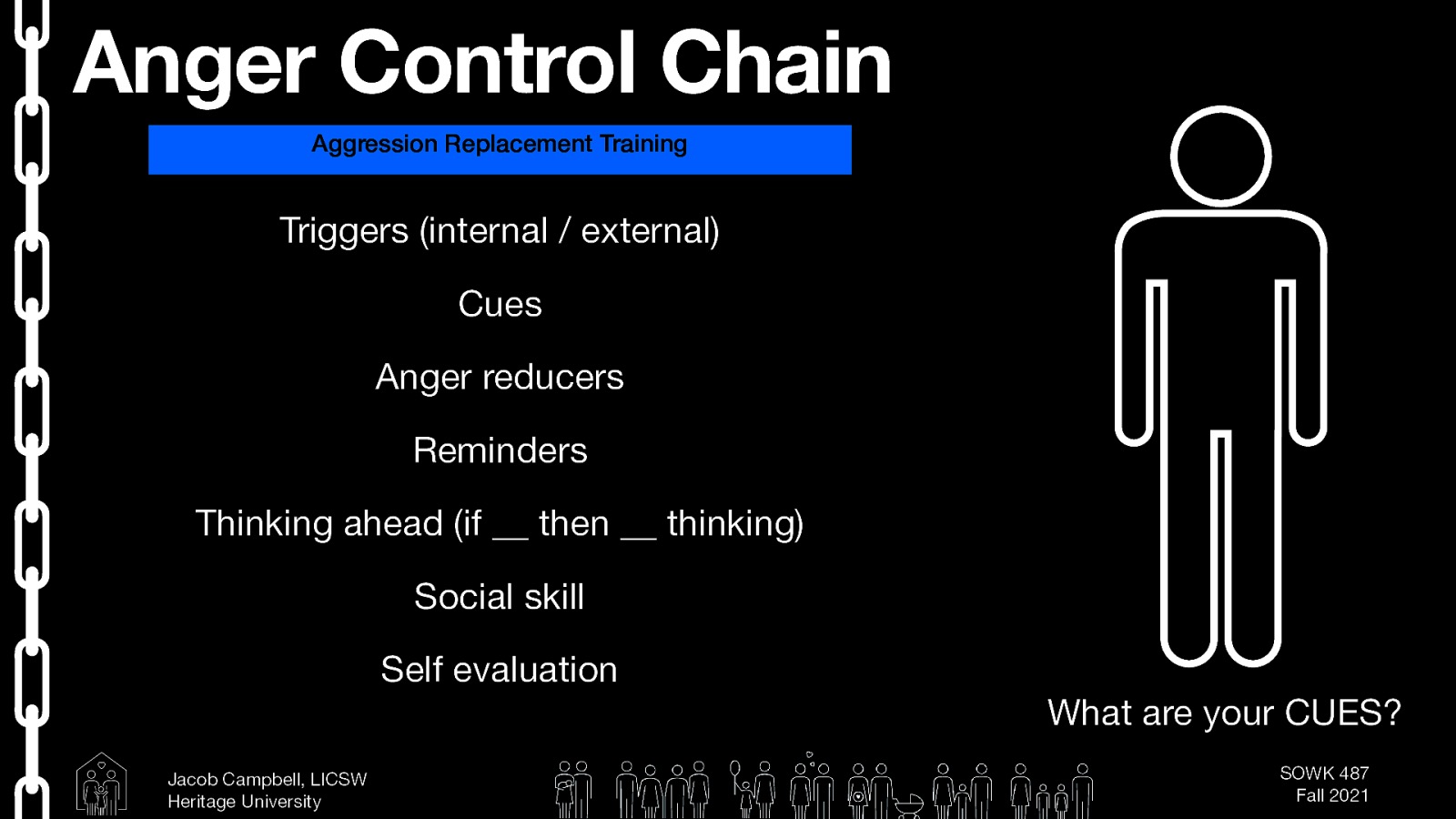 Anger Control Chain

Aggression Replacement Training

Triggers (internal / external)

Cues

Anger reducers

Reminders

Thinking ahead (if __ then __ thinking)

Social skill

Self evaluation

What are your CUES?

Jacob Campbell, LICSW
Heritage University

SOWK 487
Fall 2021